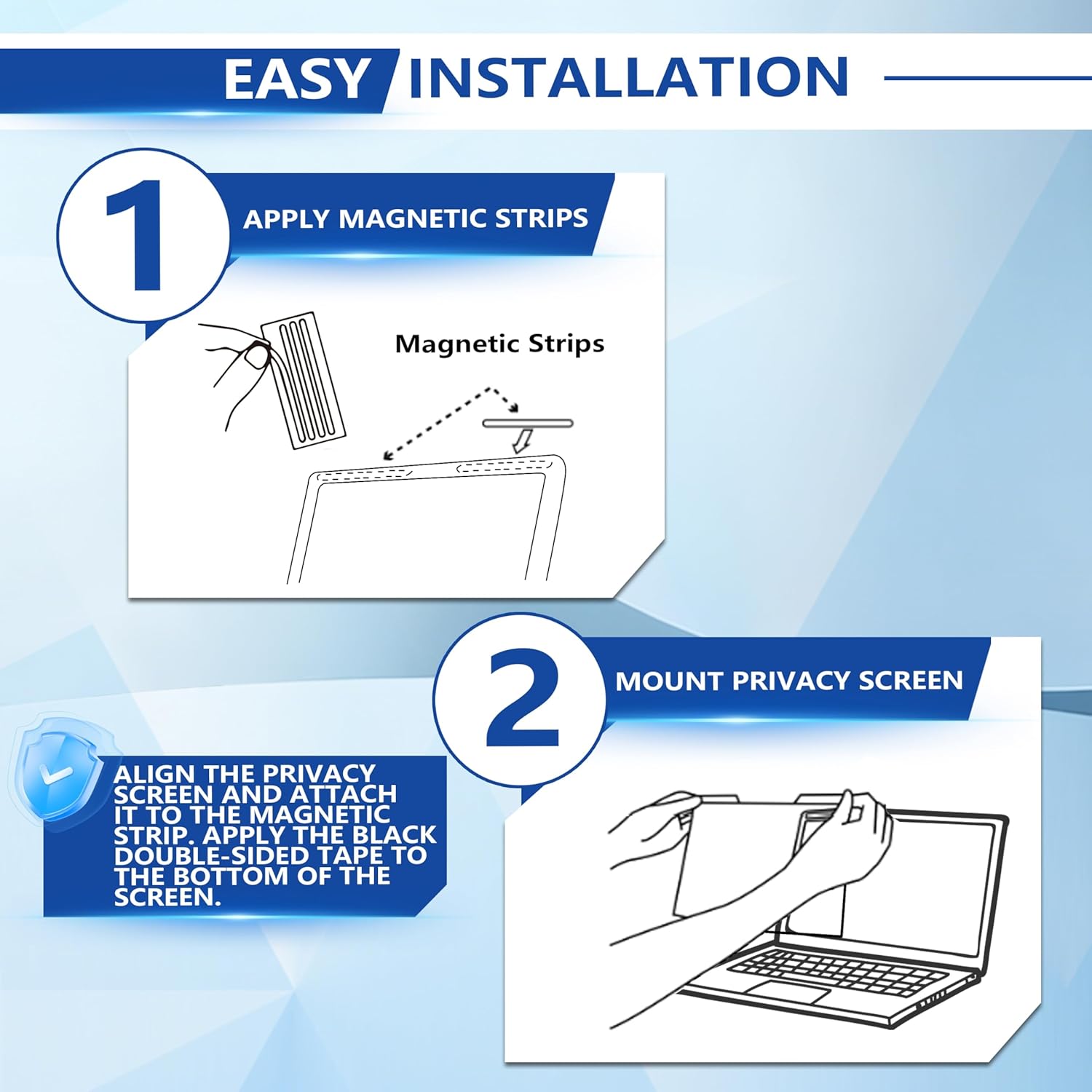 EASY INSTALLATION

1 APPLY MAGNETIC STRIPS

Magnetic Strips

2 MOUNT PRIVACY SCREEN

ALIGN THE PRIVACY SCREEN AND ATTACH IT TO THE MAGNETIC STRIP. APPLY THE BLACK DOUBLE-SIDED TAPE TO THE BOTTOM OF THE SCREEN.